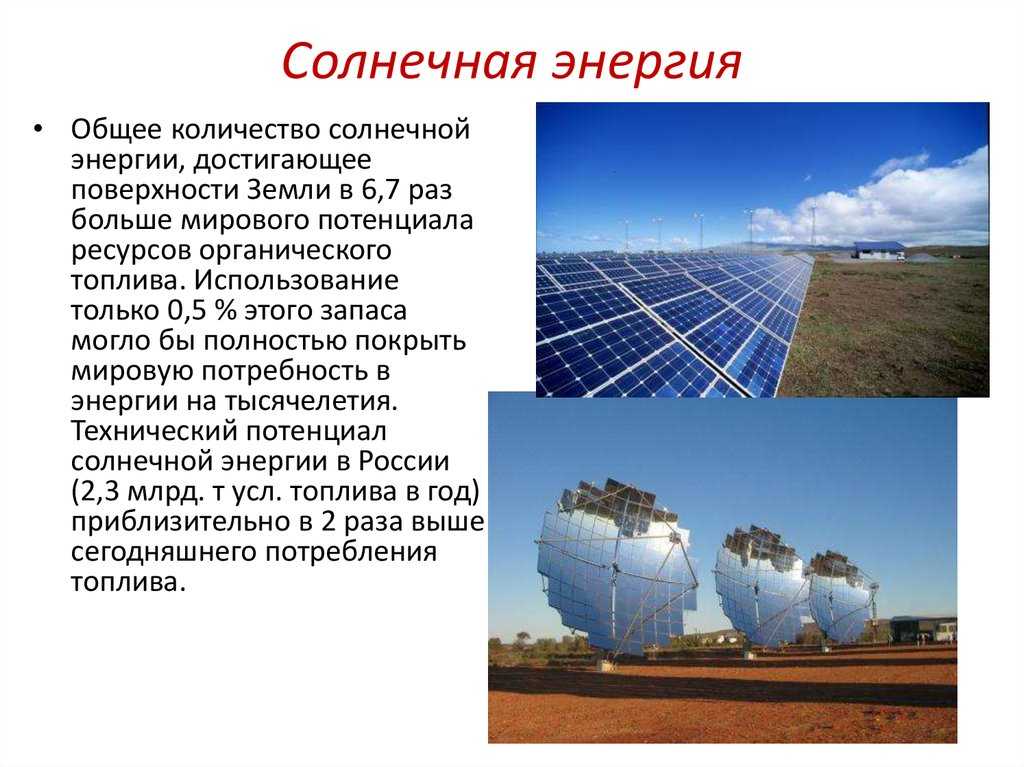 Солнечная энергия

• Общее количество солнечной энергии, достигающее поверхности Земли в 6,7 раз больше мирового потенциала ресурсов органического топлива. Использование только 0,5 % этого запаса могло бы полностью покрыть мировую потребность в энергии на тысячелетия. Технический потенциал солнечной энергии в России (2,3 млрд. т усл. топлива в год) приблизительно в 2 раза выше сегодняшнего потребления топлива.